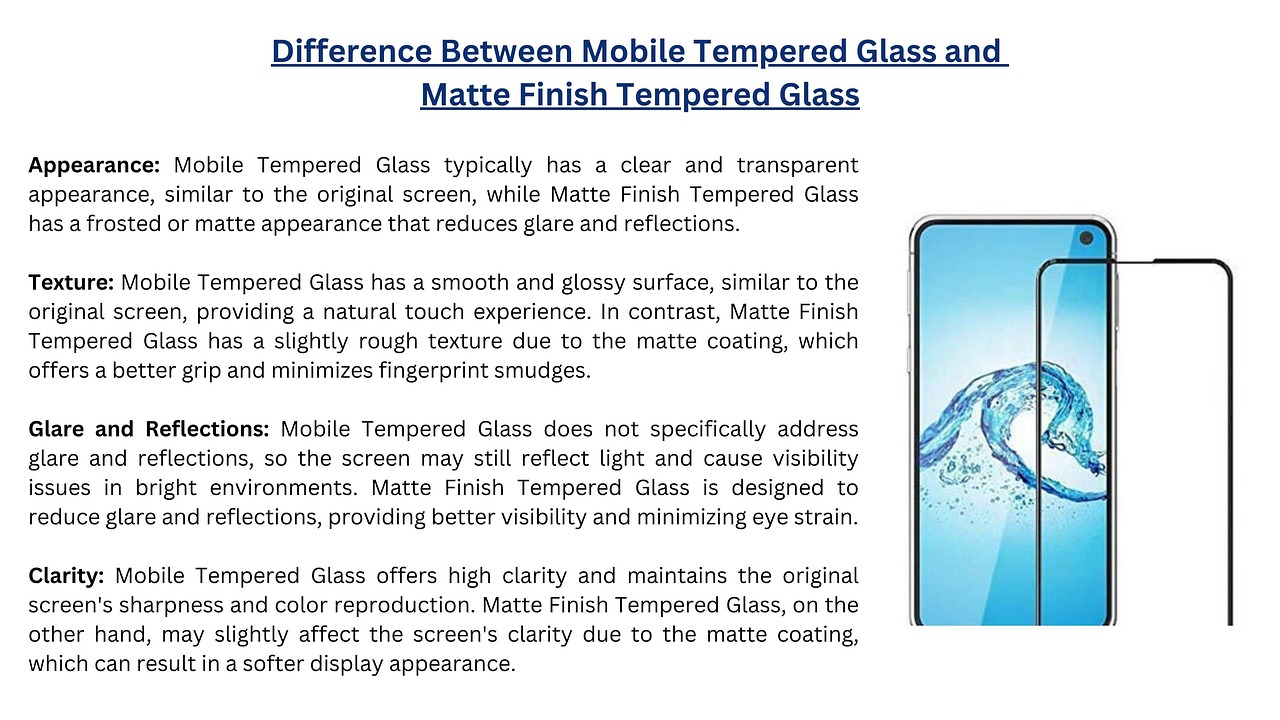 Difference Between Mobile Tempered Glass and Matte Finish Tempered Glass

Appearance: Mobile Tempered Glass typically has a clear and transparent appearance, similar to the original screen, while Matte Finish Tempered Glass has a frosted or matte appearance that reduces glare and reflections.

Texture: Mobile Tempered Glass has a smooth and glossy surface, similar to the original screen, providing a natural touch experience. In contrast, Matte Finish Tempered Glass has a slightly rough texture due to the matte coating, which offers a better grip and minimizes fingerprint smudges.

Glare and Reflections: Mobile Tempered Glass does not specifically address glare and reflections, so the screen may still reflect light and cause visibility issues in bright environments. Matte Finish Tempered Glass is designed to reduce glare and reflections, providing better visibility and minimizing eye strain.

Clarity: Mobile Tempered Glass offers high clarity and maintains the original screen's sharpness and color reproduction. Matte Finish Tempered Glass, on the other hand, may slightly affect the screen's clarity due to the matte coating, which can result in a softer display appearance.